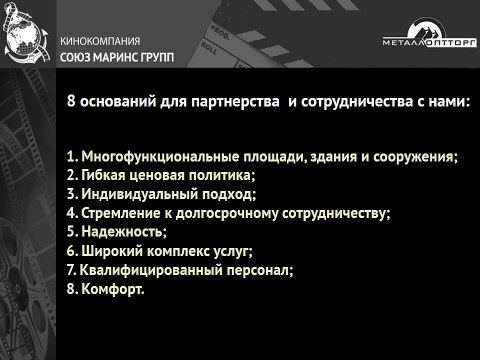 КИНОКОМПАНИЯ
СОЮЗ МАРИНС ГРУПП

PROD.
ROLL

МЕТАЛЛОПТТОРГ

8 оснований для партнерства и сотрудничества с нами:

1. Многофункциональные площади, здания и сооружения;
2. Гибкая ценовая политика;
3. Индивидуальный подход;
4. Стремление к долгосрочному сотрудничеству;
5. Надежность;
6. Широкий комплекс услуг;
7. Квалифицированный персонал;
8. Комфорт.